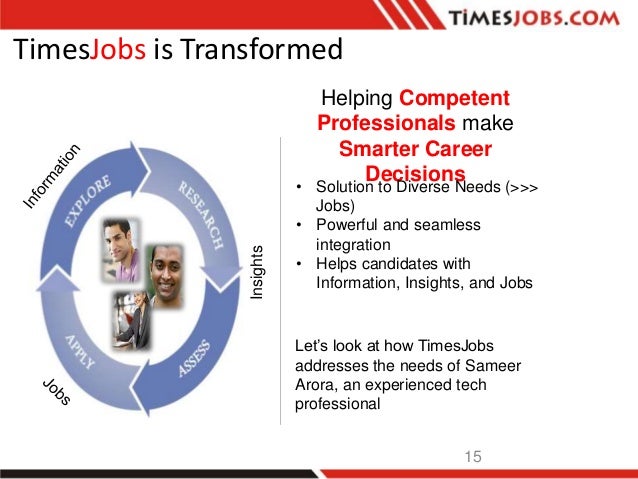 TIMESJOBS.COM

TimesJobs is Transformed

Information

EXPLORE

RESEARCH

Insights

ASSESS

APPLY

Jobs

Helping Competent Professionals make Smarter Career Decisions

• Solution to Diverse Needs (>>> Jobs)
• Powerful and seamless integration
• Helps candidates with Information, Insights, and Jobs

Let's look at how TimesJobs addresses the needs of Sameer Arora, an experienced tech professional

15